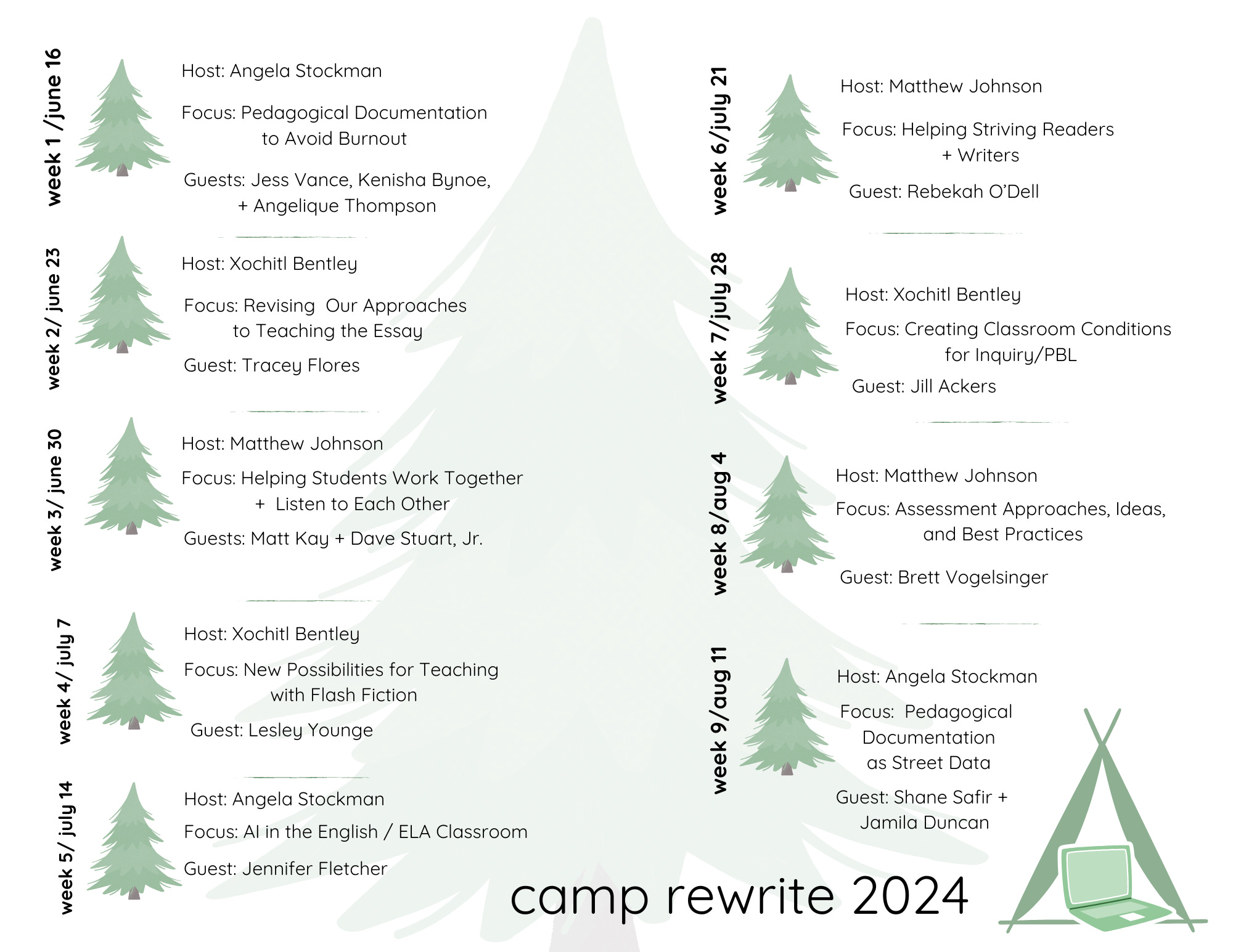 week 1 /june 16

Host: Angela Stockman

Focus: Pedagogical Documentation to Avoid Burnout

Guests: Jess Vance, Kenisha Bynoe, + Angelique Thompson

week 2/ june 23

Host: Xochitl Bentley

Focus: Revising Our Approaches to Teaching the Essay

Guest: Tracey Flores

week 3/ june 30

Host: Matthew Johnson

Focus: Helping Students Work Together + Listen to Each Other

Guests: Matt Kay + Dave Stuart, Jr.

week 4/ july 7

Host: Xochitl Bentley

Focus: New Possibilities for Teaching with Flash Fiction

Guest: Lesley Younge

week 5/ july 14

Host: Angela Stockman

Focus: AI in the English / ELA Classroom

Guest: Jennifer Fletcher

week 6/july 21

Host: Matthew Johnson

Focus: Helping Striving Readers + Writers

Guest: Rebekah O'Dell

week 7/july 28

Host: Xochitl Bentley

Focus: Creating Classroom Conditions for Inquiry/PBL

Guest: Jill Ackers

week 8/aug 4

Host: Matthew Johnson

Focus: Assessment Approaches, Ideas, and Best Practices

Guest: Brett Vogelsinger

week 9/aug 11

Host: Angela Stockman

Focus: Pedagogical Documentation as Street Data

Guest: Shane Safir + Jamila Duncan

camp rewrite 2024